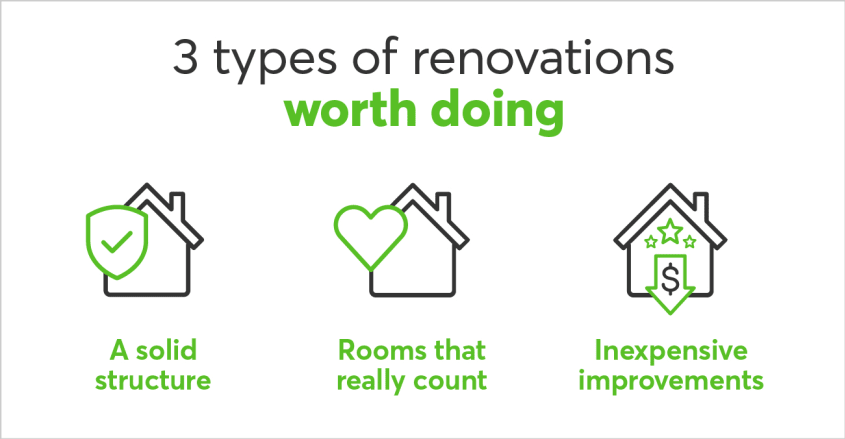 3 types of renovations
worth doing

$

A solid structure

Rooms that really count

Inexpensive improvements